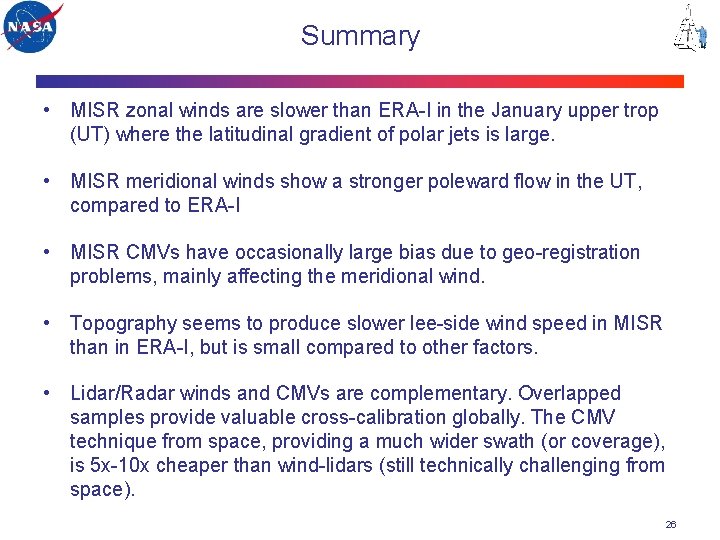 NASA

Summary

• MISR zonal winds are slower than ERA-I in the January upper trop (UT) where the latitudinal gradient of polar jets is large.

• MISR meridional winds show a stronger poleward flow in the UT, compared to ERA-I

• MISR CMVs have occasionally large bias due to geo-registration problems, mainly affecting the meridional wind.

• Topography seems to produce slower lee-side wind speed in MISR than in ERA-I, but is small compared to other factors.

• Lidar/Radar winds and CMVs are complementary. Overlapped samples provide valuable cross-calibration globally. The CMV technique from space, providing a much wider swath (or coverage), is 5x-10x cheaper than wind-lidars (still technically challenging from space).

26